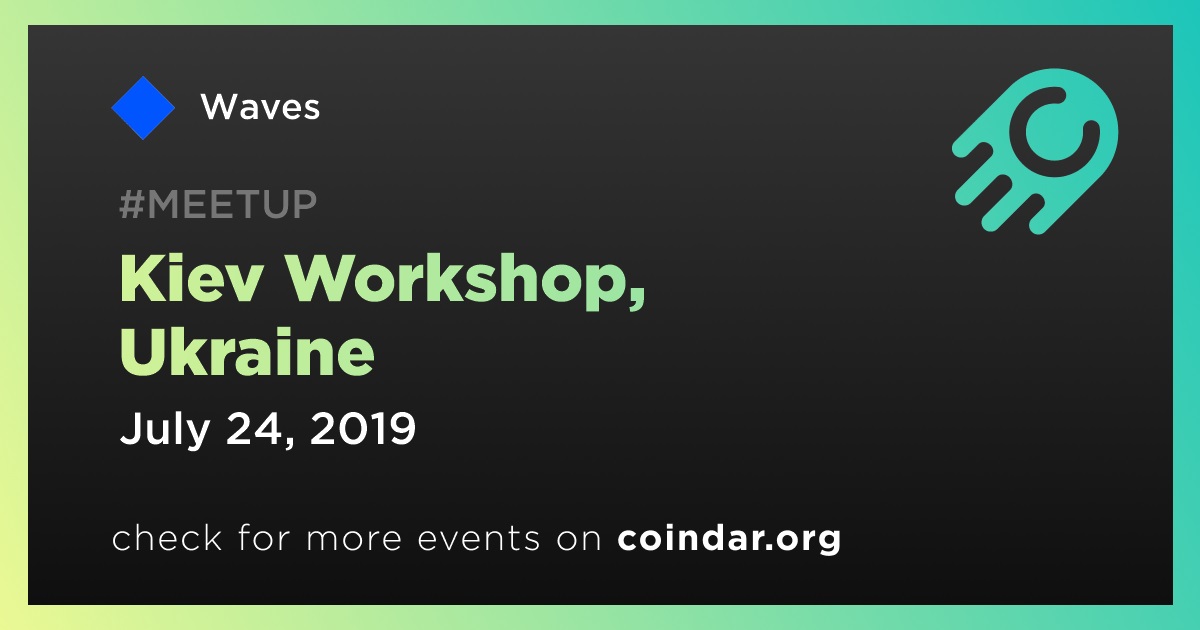 Waves

#MEETUP

Kiev Workshop, Ukraine

July 24, 2019

check for more events on coindar.org